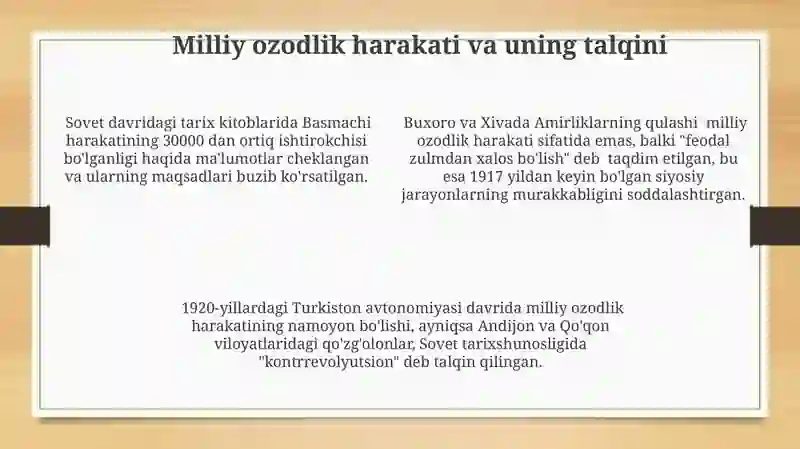 Milliy ozodlik harakati va uning talqini

Sovet davridagi tarix kitoblarida Basmachi harakatining 30000 dan ortiq ishtirokchisi bo'lganligi haqida ma'lumotlar cheklangan va ularning maqsadlari buzib ko'rsatilgan.

Buxoro va Xivada Amirliklarning qulashi milliy ozodlik harakati sifatida emas, balki "feodal zulmdan xalos bo'lish" deb taqdim etilgan, bu esa 1917 yildan keyin bo'lgan siyosiy jarayonlarning murakkabligini soddalashtirgan.

1920-yillardagi Turkiston avtonomiyasi davrida milliy ozodlik harakatining namoyon bo'lishi, ayniqsa Andijon va Qo'qon viloyatlaridagi qo'zg'olonlar, Sovet tarixshunosligida "kontrrevolyutsion" deb talqin qilingan.